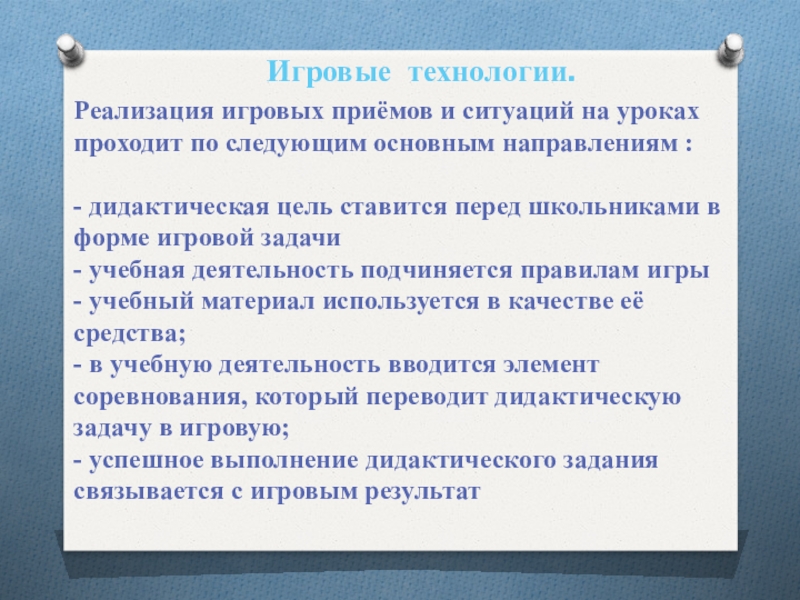 Игровые технологии.

Реализация игровых приёмов и ситуаций на уроках проходит по следующим основным направлениям :

- дидактическая цель ставится перед школьниками в форме игровой задачи
- учебная деятельность подчиняется правилам игры
- учебный материал используется в качестве её средства;
- в учебную деятельность вводится элемент соревнования, который переводит дидактическую задачу в игровую;
- успешное выполнение дидактического задания связывается с игровым результат